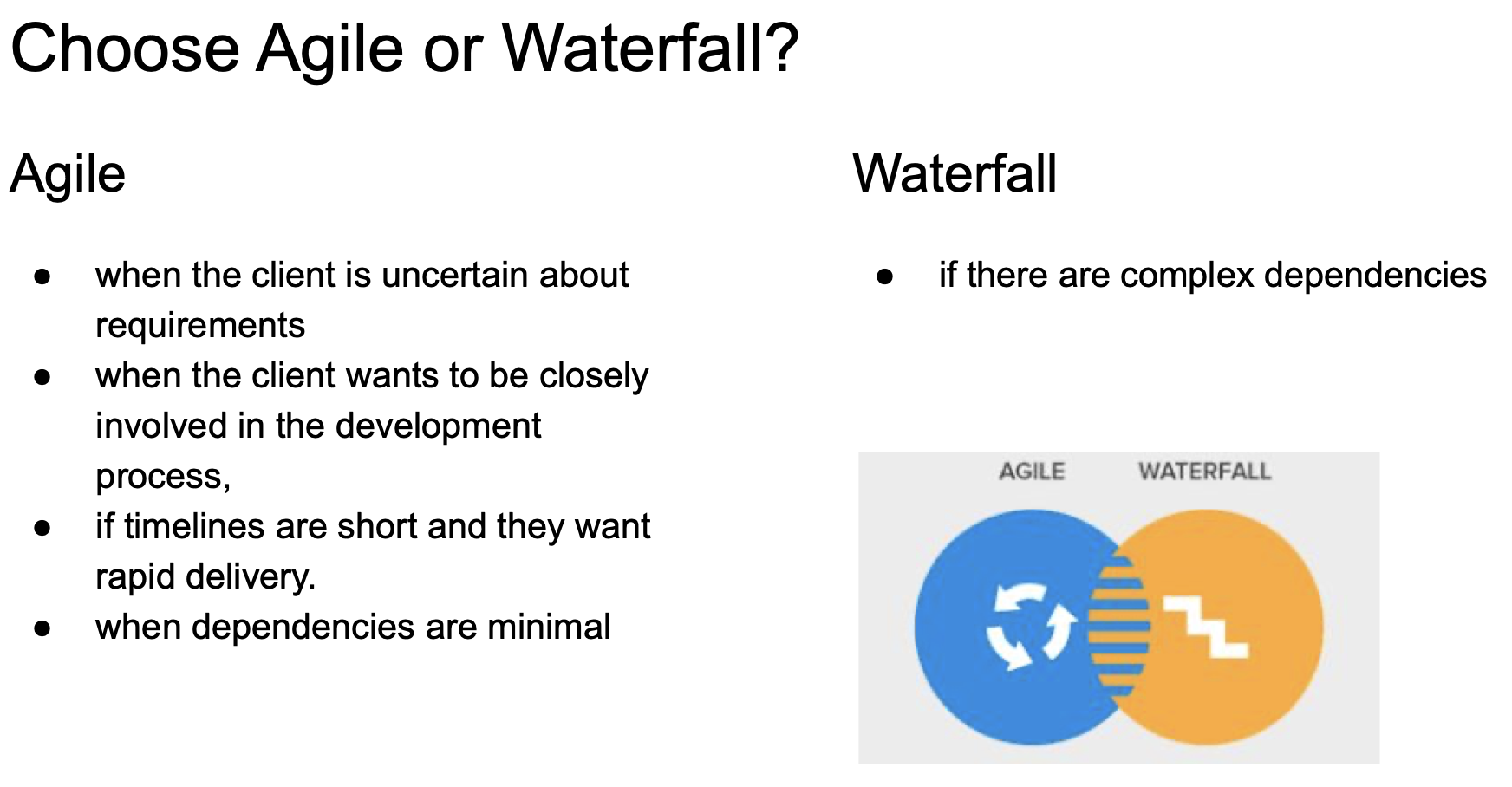 Choose Agile or Waterfall?

Agile

- when the client is uncertain about requirements
- when the client wants to be closely involved in the development process,
- if timelines are short and they want rapid delivery.
- when dependencies are minimal

Waterfall

- if there are complex dependencies

AGILE WATERFALL